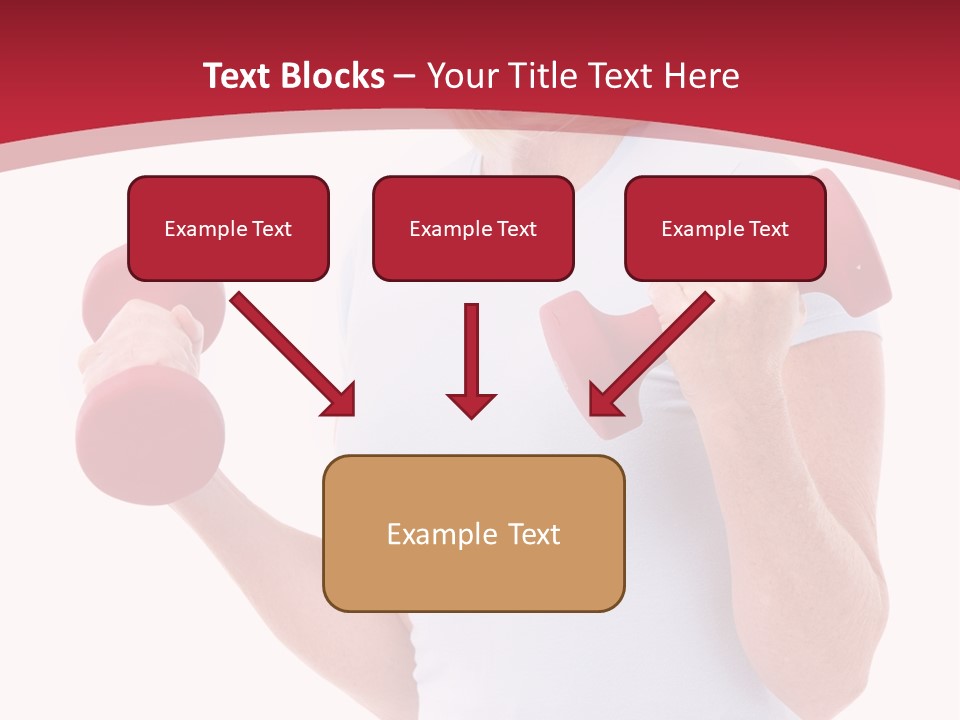 Text Blocks – Your Title Text Here

Example Text

Example Text

Example Text

Example Text